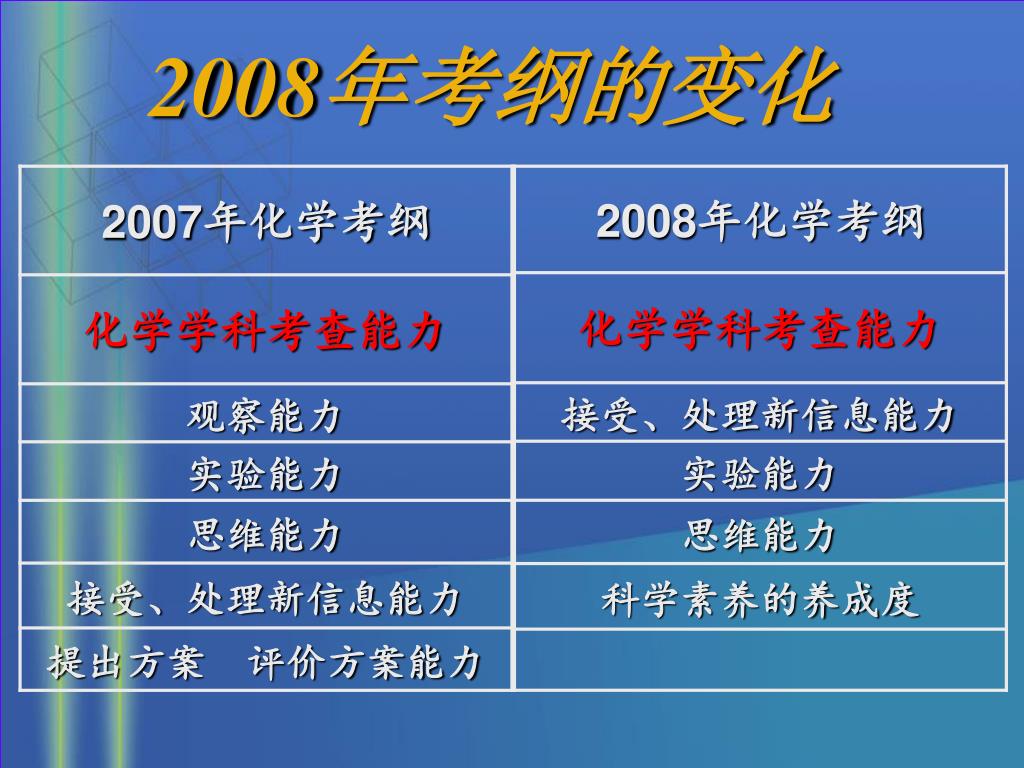 2008年考纲的变化

| 2007年化学考纲 | 2008年化学考纲 |
|---|---|
| 化学学科考查能力 | 化学学科考查能力 |
| 观察能力 | 接受、处理新信息能力 |
| 实验能力 | 实验能力 |
| 思维能力 | 思维能力 |
| 接受、处理新信息能力 | 科学素养的养成度 |
| 提出方案　评价方案能力 | |